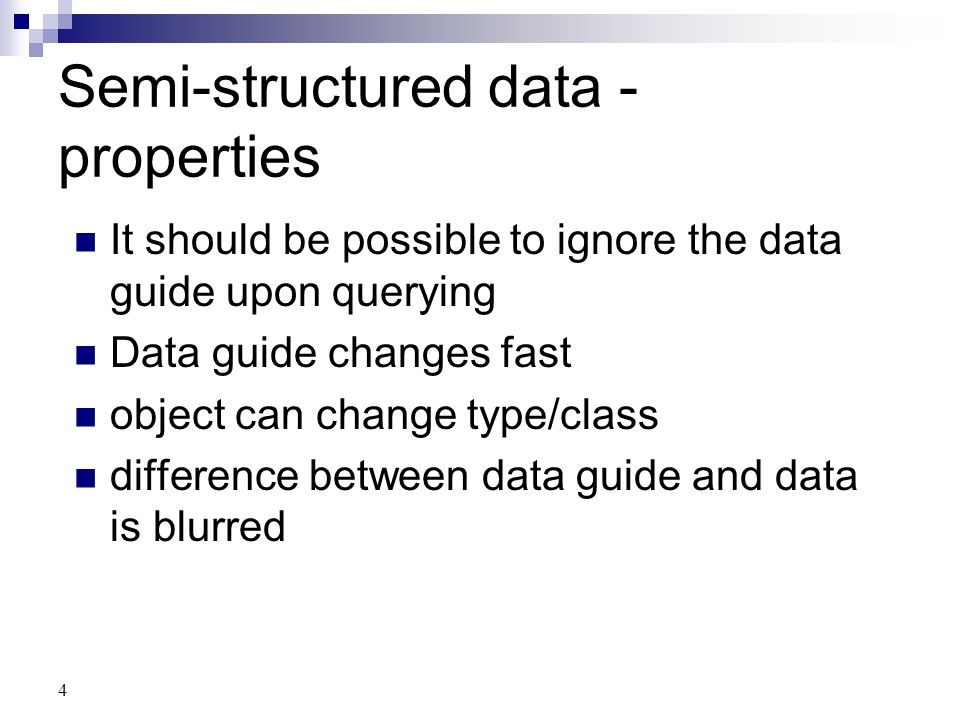 Semi-structured data - properties

It should be possible to ignore the data guide upon querying

Data guide changes fast

object can change type/class

difference between data guide and data is blurred

4